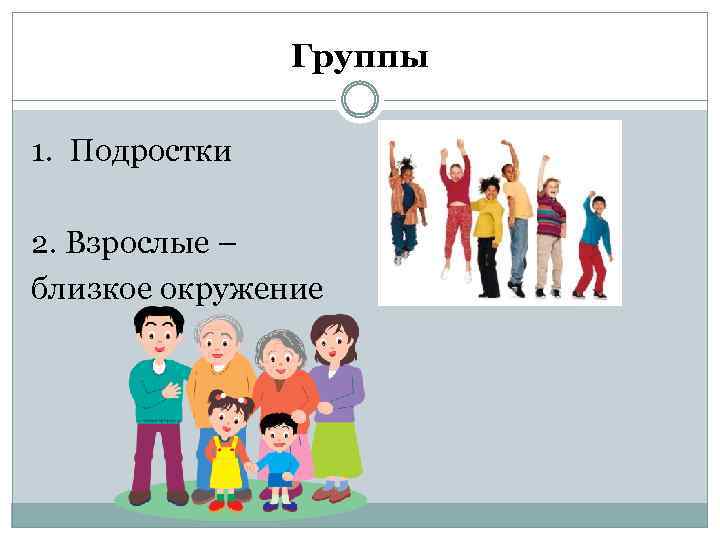 Группы

1. Подростки

2. Взрослые – близкое окружение